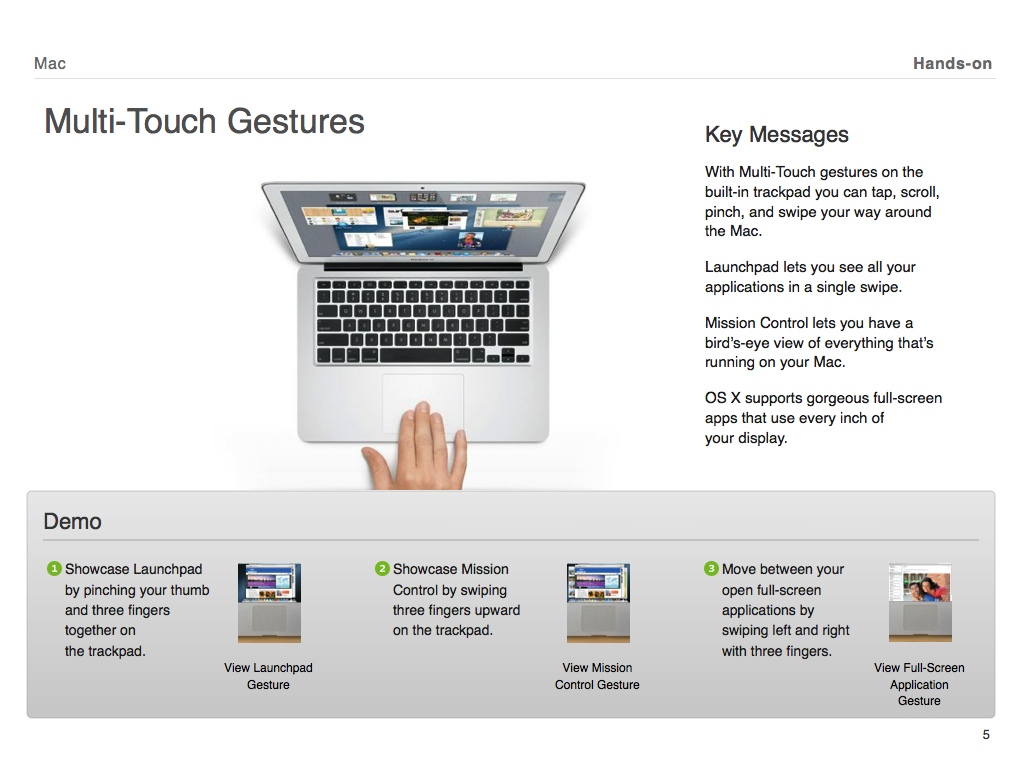 Mac

Hands-on

Multi-Touch Gestures

Key Messages

With Multi-Touch gestures on the built-in trackpad you can tap, scroll, pinch, and swipe your way around the Mac.

Launchpad lets you see all your applications in a single swipe.

Mission Control lets you have a bird's-eye view of everything that's running on your Mac.

OS X supports gorgeous full-screen apps that use every inch of your display.

Demo

1 Showcase Launchpad by pinching your thumb and three fingers together on the trackpad.

View Launchpad Gesture

2 Showcase Mission Control by swiping three fingers upward on the trackpad.

View Mission Control Gesture

3 Move between your open full-screen applications by swiping left and right with three fingers.

View Full-Screen Application Gesture

5